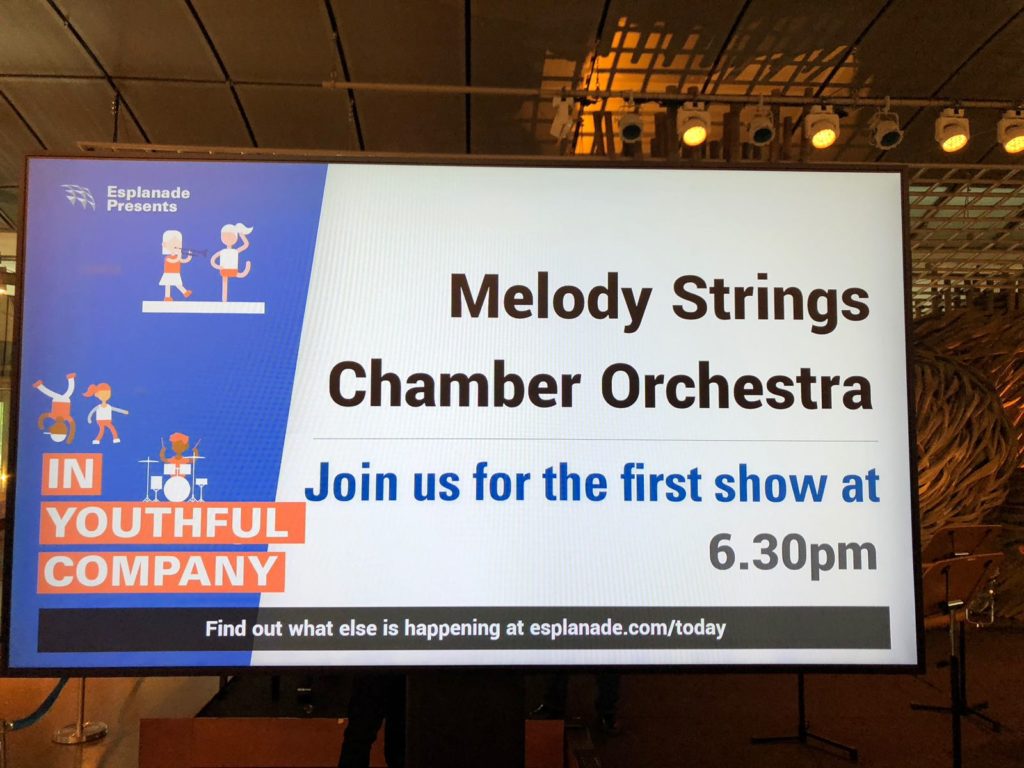 Esplanade Presents

IN YOUTHFUL COMPANY

Melody Strings Chamber Orchestra

Join us for the first show at 6.30pm

Find out what else is happening at esplanade.com/today